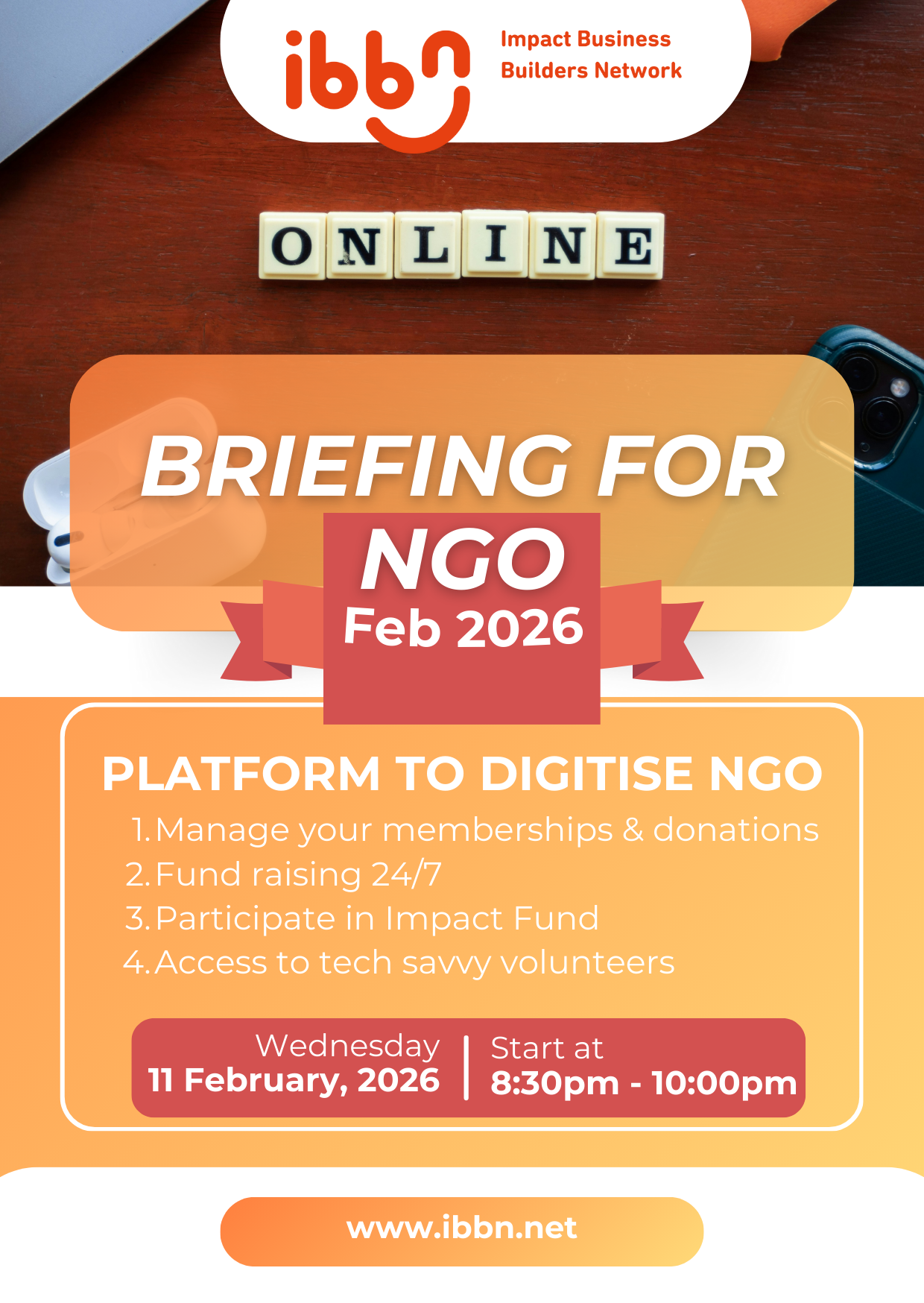 ibbn Impact Business Builders Network

ONLINE

BRIEFING FOR NGO
Feb 2026

PLATFORM TO DIGITISE NGO
1. Manage your memberships & donations
2. Fund raising 24/7
3. Participate in Impact Fund
4. Access to tech savvy volunteers

Wednesday
11 February, 2026

Start at
8:30pm - 10:00pm

www.ibbn.net